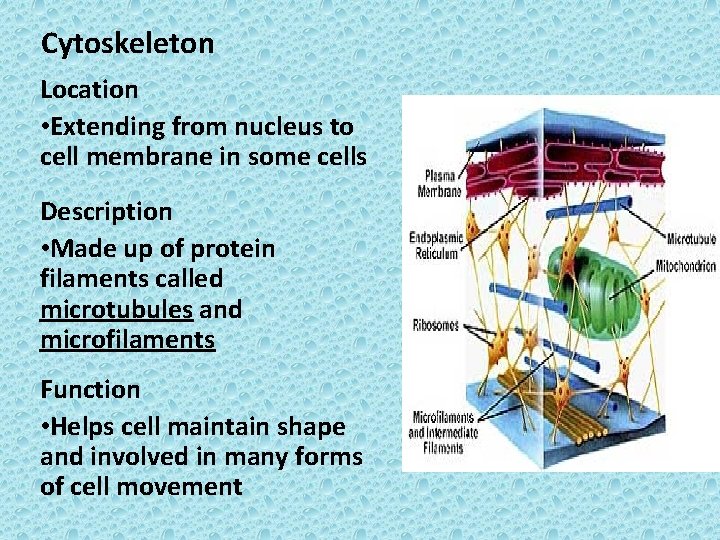 Cytoskeleton

Location

•Extending from nucleus to cell membrane in some cells

Description

•Made up of protein filaments called microtubules and microfilaments

Function

•Helps cell maintain shape and involved in many forms of cell movement

Plasma Membrane

Endoplasmic Reticulum

Ribosomes

Microfilaments and Intermediate Filaments

Microtubule

Mitochondrion